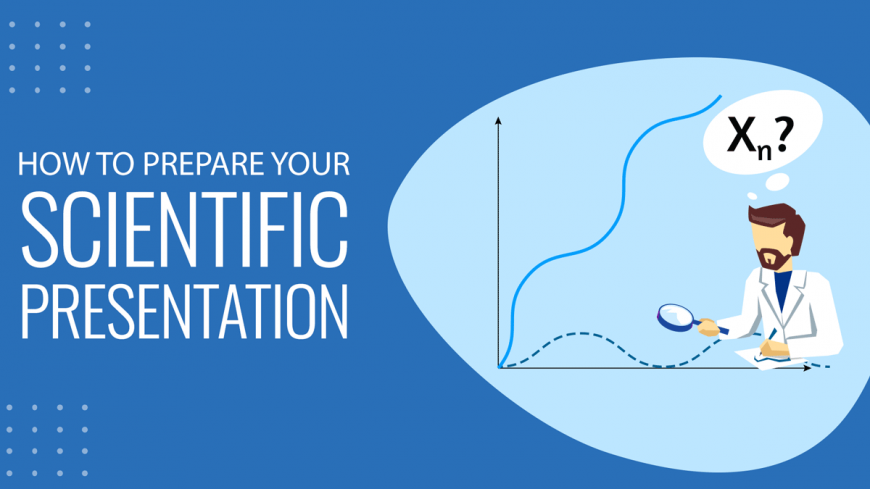 HOW TO PREPARE YOUR
SCIENTIFIC
PRESENTATION

$X_n$?